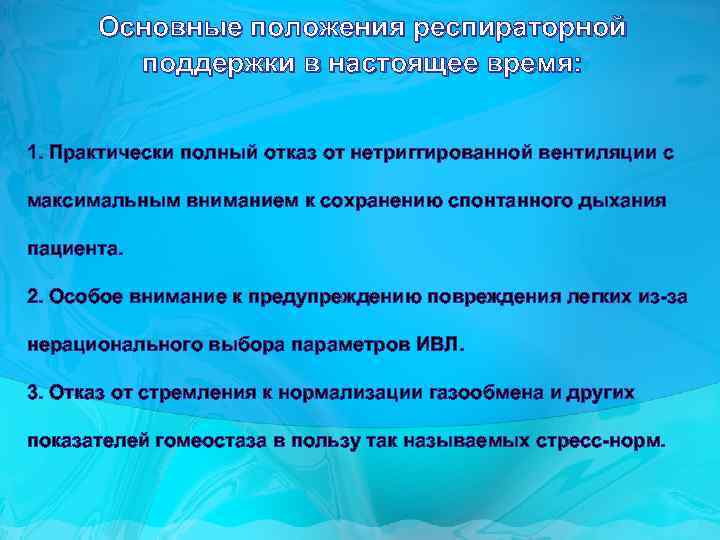 Основные положения респираторной поддержки в настоящее время:

1. Практически полный отказ от нетриггированной вентиляции с максимальным вниманием к сохранению спонтанного дыхания пациента.
2. Особое внимание к предупреждению повреждения легких из-за нерационального выбора параметров ИВЛ.
3. Отказ от стремления к нормализации газообмена и других показателей гомеостаза в пользу так называемых стресс-норм.